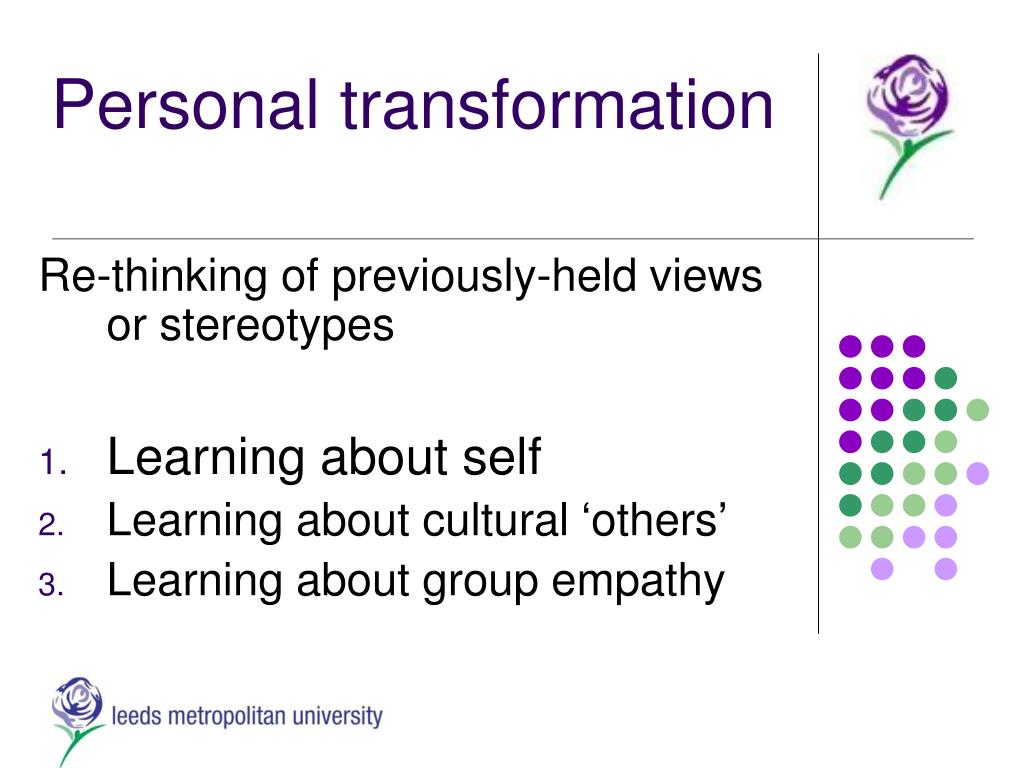 Personal transformation

Re-thinking of previously-held views or stereotypes

1. Learning about self
2. Learning about cultural ‘others’
3. Learning about group empathy

leeds metropolitan university